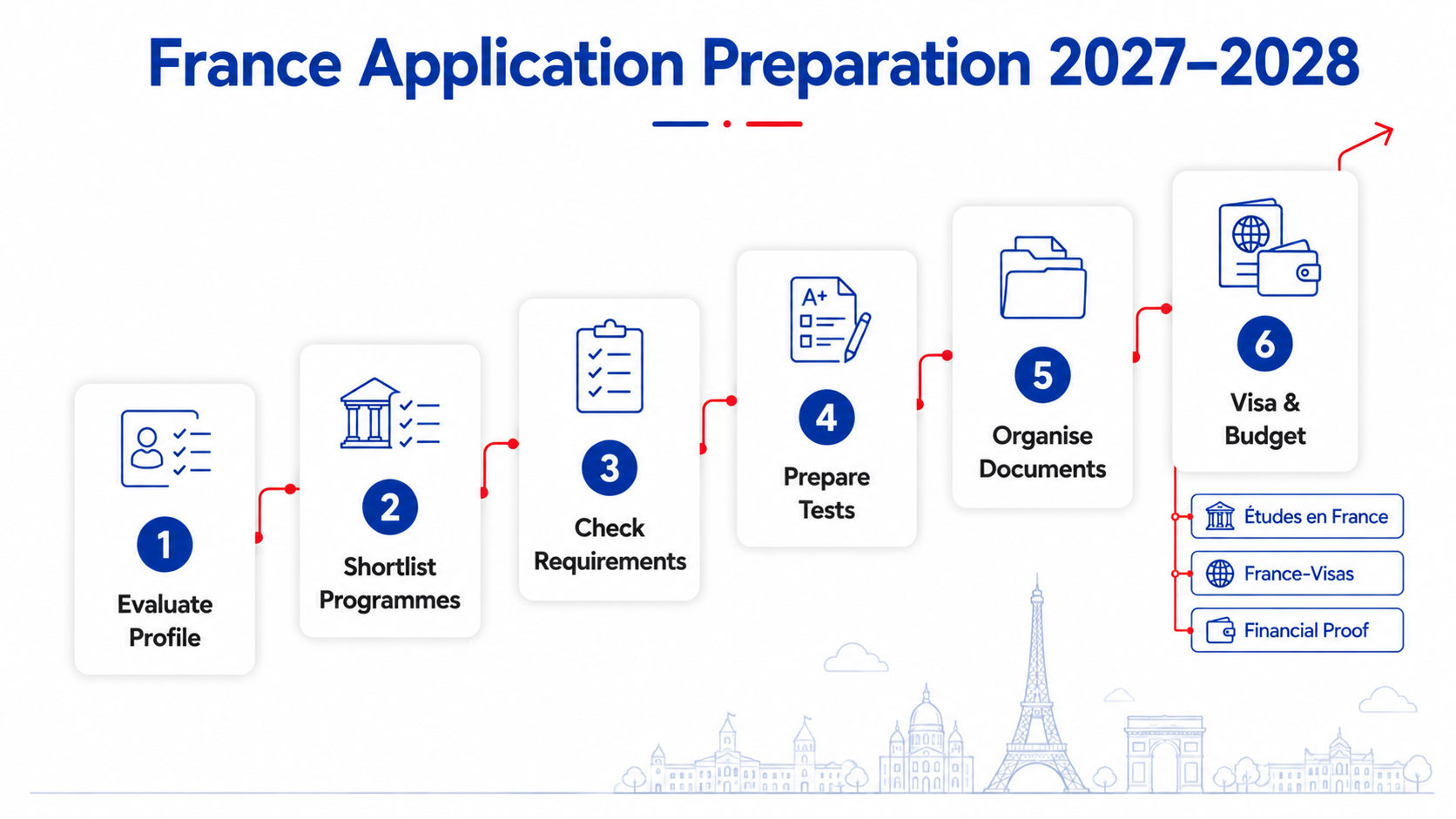 France Application Preparation 2027–2028

1
Evaluate Profile

2
Shortlist Programmes

3
Check Requirements

A+

4
Prepare Tests

5
Organise Documents

6
Visa & Budget

Études en France

France-Visas

Financial Proof